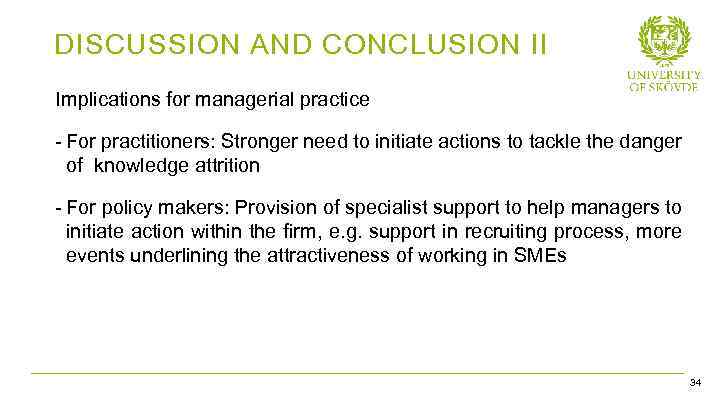 DISCUSSION AND CONCLUSION II

UNIVERSITY OF SKÖVDE

Implications for managerial practice

- For practitioners: Stronger need to initiate actions to tackle the danger of knowledge attrition

- For policy makers: Provision of specialist support to help managers to initiate action within the firm, e.g. support in recruiting process, more events underlining the attractiveness of working in SMEs

34